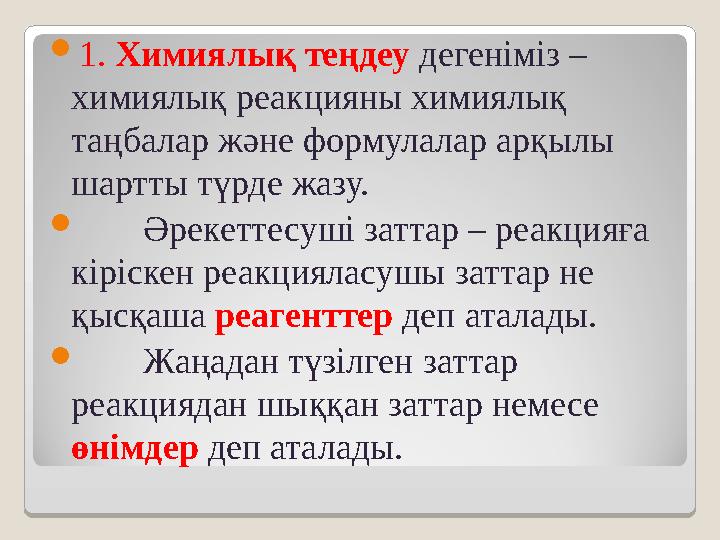 1. Химиялық теңдеу дегеніміз – химиялық реакцияны химиялық таңбалар және формулалар арқылы шартты түрде жазу.

Әрекеттесуші заттар – реакцияға кіріскен реакцияласушы заттар не қысқаша реагенттер деп аталады.

Жаңадан түзілген заттар реакциядан шыққан заттар немесе өнімдер деп аталады.